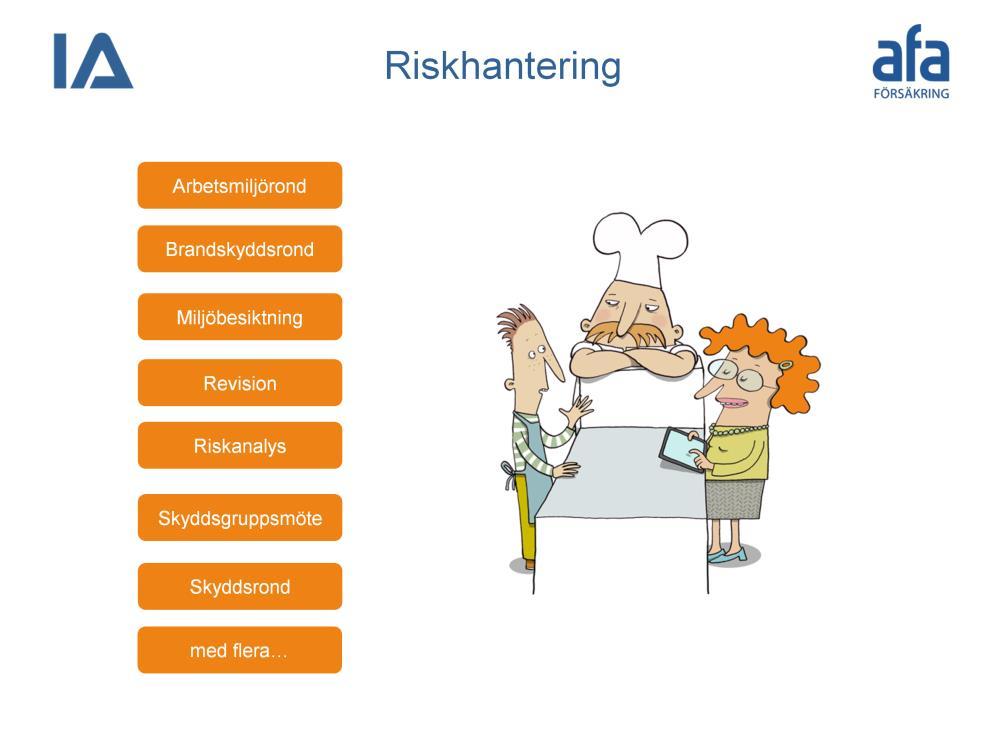 IA

Riskhantering

afa
FÖRSÄKRING

Arbetsmiljörond

Brandskyddsrond

Miljöbesiktning

Revision

Riskanalys

Skyddsgruppsmöte

Skyddsrond

med flera…